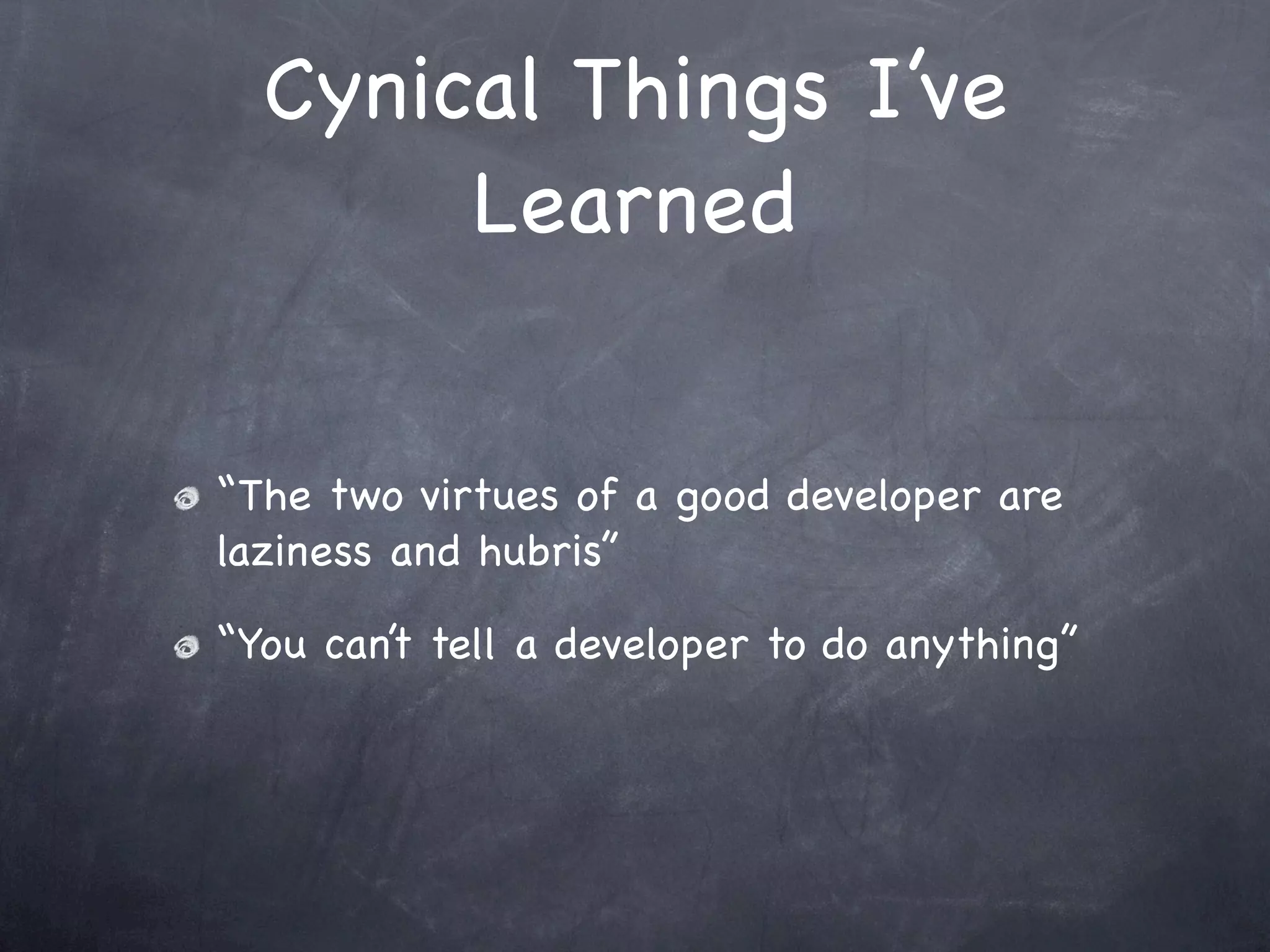 Cynical Things I’ve Learned

“The two virtues of a good developer are laziness and hubris”

“You can’t tell a developer to do anything”